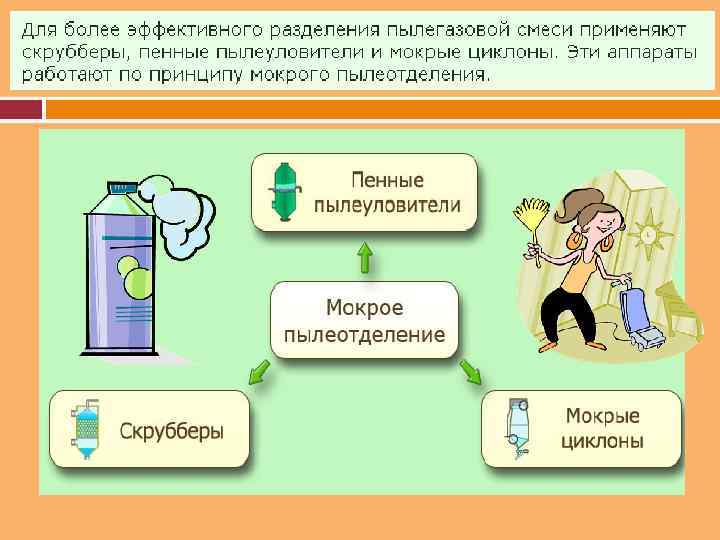 Для более эффективного разделения пылегазовой смеси применяют скрубберы, пенные пылеуловители и мокрые циклоны. Эти аппараты работают по принципу мокрого пылеотделения.

Пенные пылеуловители

Мокрое пылеотделение

Скрубберы

Мокрые циклоны